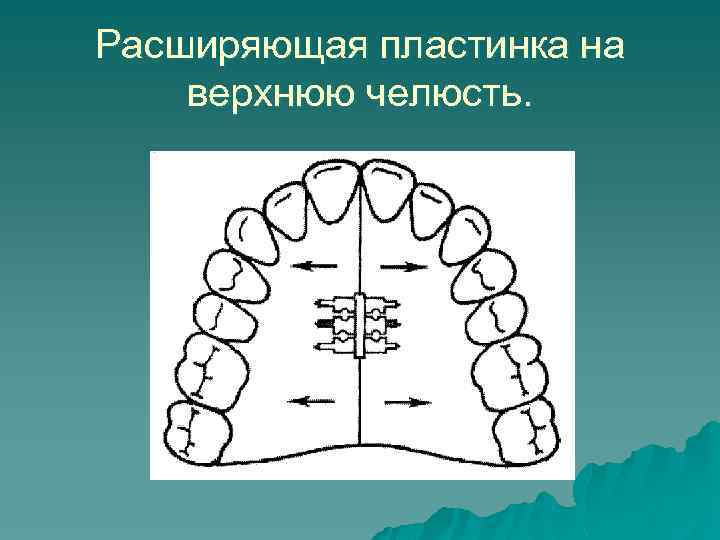 Расширяющая пластинка на верхнюю челюсть.